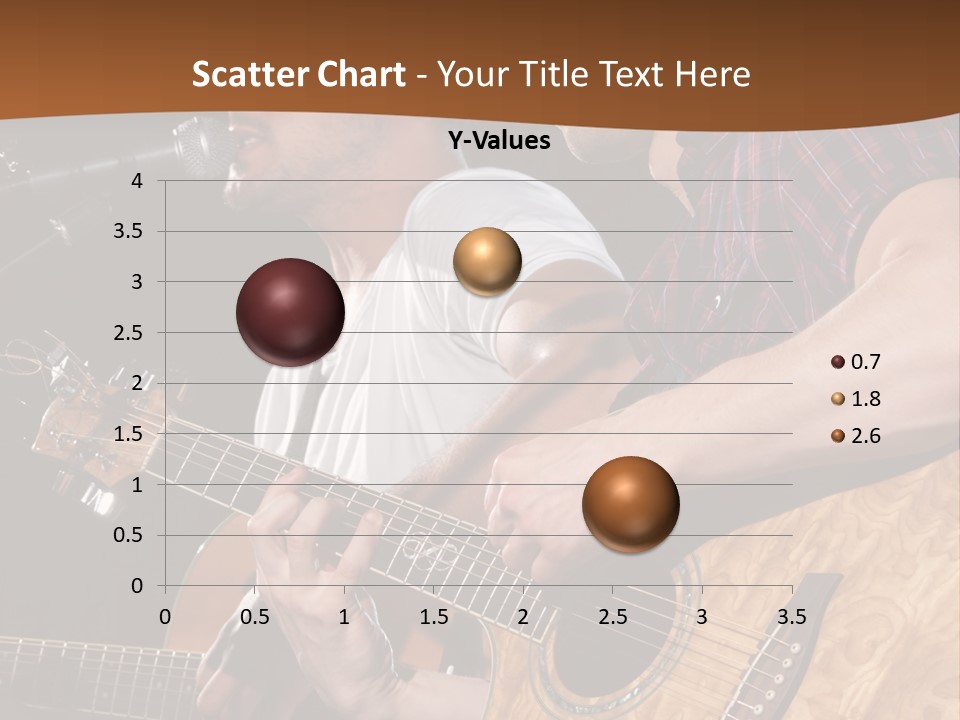 Scatter Chart - Your Title Text Here

Y-Values

4
3.5
3
2.5
2
1.5
1
0.5
0

0 0.5 1 1.5 2 2.5 3 3.5

0.7
1.8
2.6